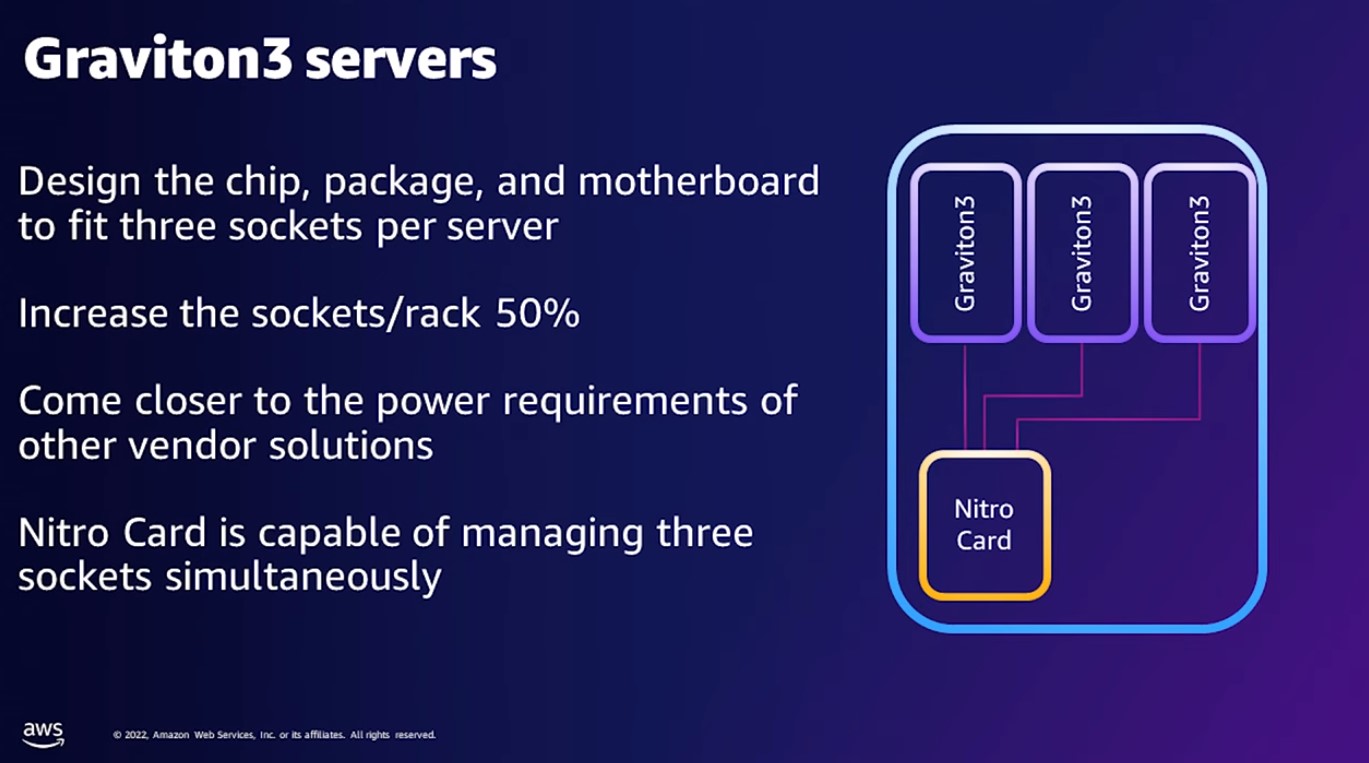 Graviton3 servers

Design the chip, package, and motherboard to fit three sockets per server

Increase the sockets/rack 50%

Come closer to the power requirements of other vendor solutions

Nitro Card is capable of managing three sockets simultaneously

Graviton3

Graviton3

Graviton3

Nitro Card

aws

© 2022, Amazon Web Services, Inc. or its affiliates. All rights reserved.